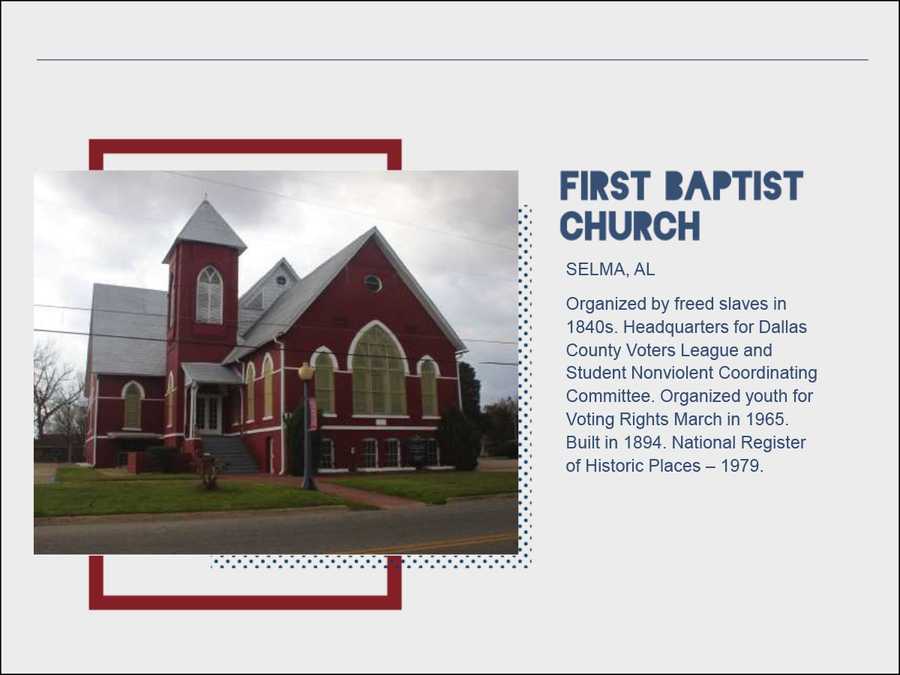 FIRST BAPTIST CHURCH

SELMA, AL

Organized by freed slaves in 1840s. Headquarters for Dallas County Voters League and Student Nonviolent Coordinating Committee. Organized youth for Voting Rights March in 1965. Built in 1894. National Register of Historic Places – 1979.